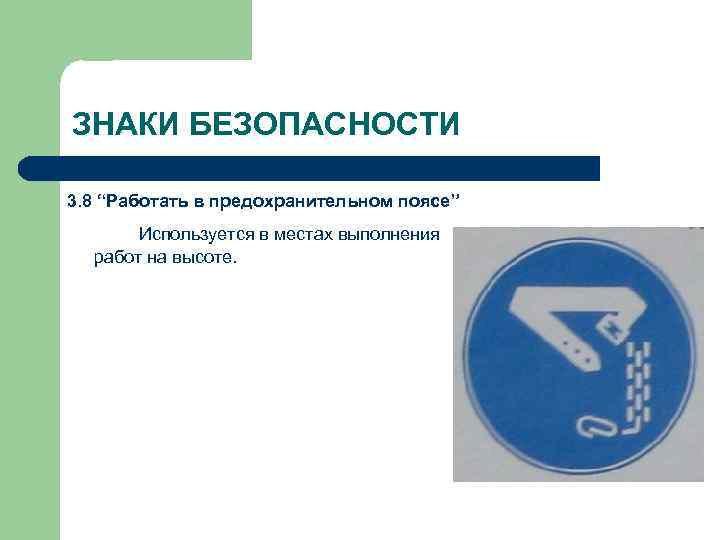 ЗНАКИ БЕЗОПАСНОСТИ

3.8 “Работать в предохранительном поясе”

Используется в местах выполнения работ на высоте.